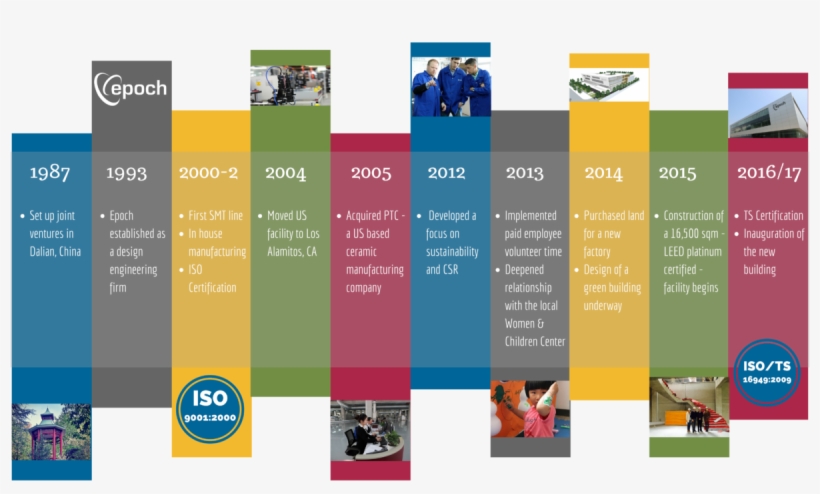 epoch

1987
• Set up joint ventures in Dalian, China

1993
• Epoch established as a design engineering firm

2000-2
• First SMT line
• In house manufacturing
• ISO Certification

ISO 9001:2000

2004
• Moved US facility to Los Alamitos, CA

2005
• Acquired PTC - a US based ceramic manufacturing company

2012
• Developed a focus on sustainability and CSR

2013
• Implemented paid employee volunteer time
• Deepened relationship with the local Women & Children Center

2014
• Purchased land for a new factory
• Design of a green building underway

2015
• Construction of a 16,500 sqm - LEED platinum certified - facility begins

2016/17
• TS Certification
• Inauguration of the new building

ISO/TS 16949:2009